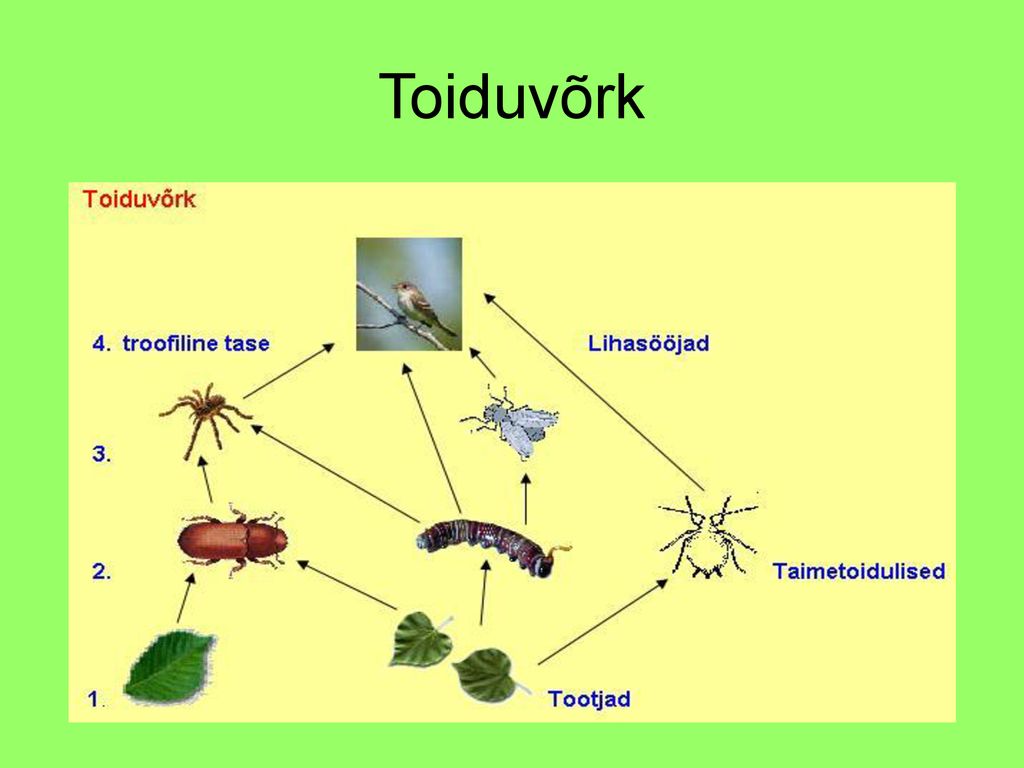 Toiduvõrk

Toiduvõrk

4. troofiline tase

Lihasööjad

3.

2.

Taimetoidulised

1.

Tootjad